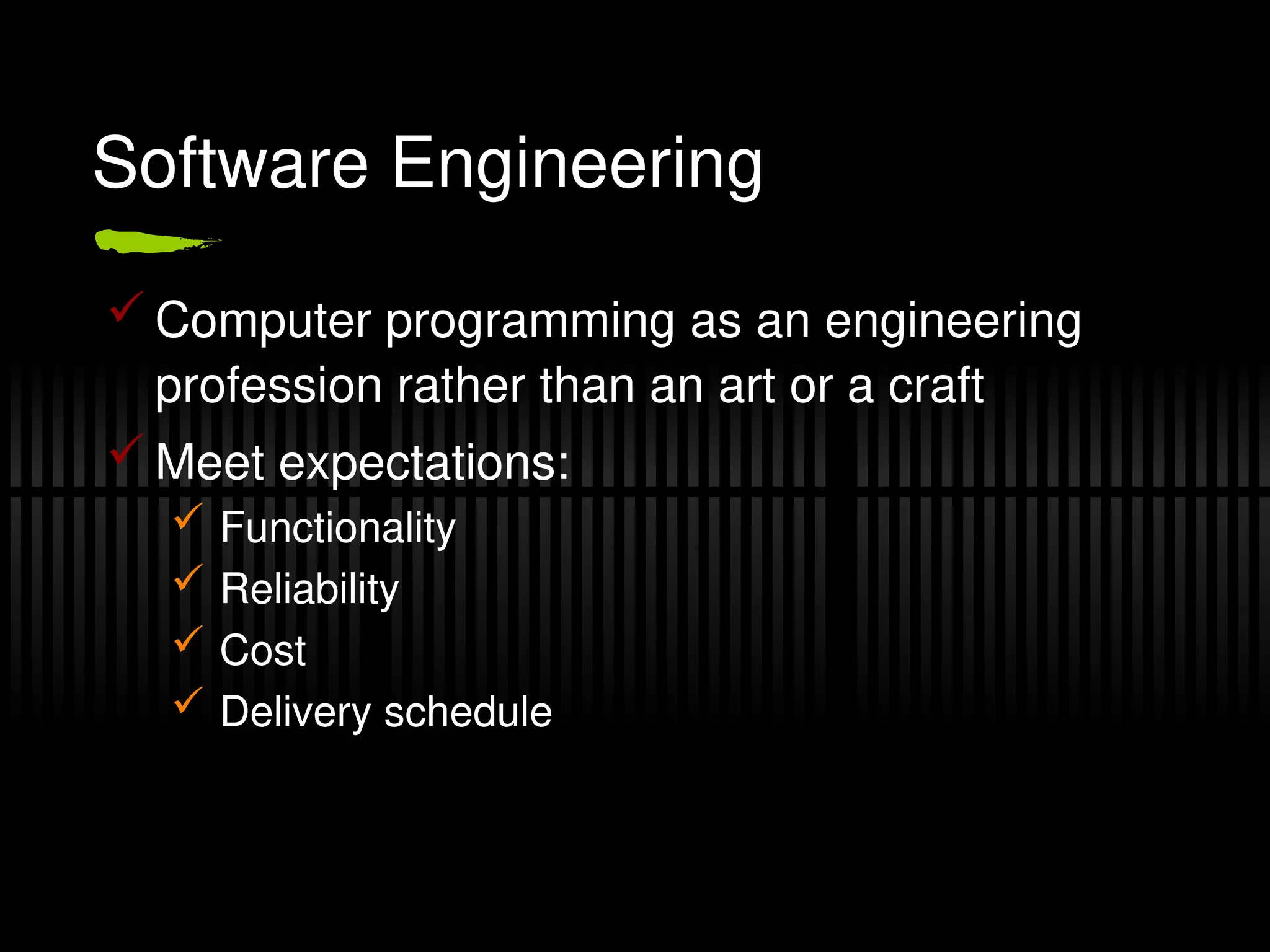 Software Engineering

✓ Computer programming as an engineering profession rather than an art or a craft

✓ Meet expectations:

✓ Functionality

✓ Reliability

✓ Cost

✓ Delivery schedule